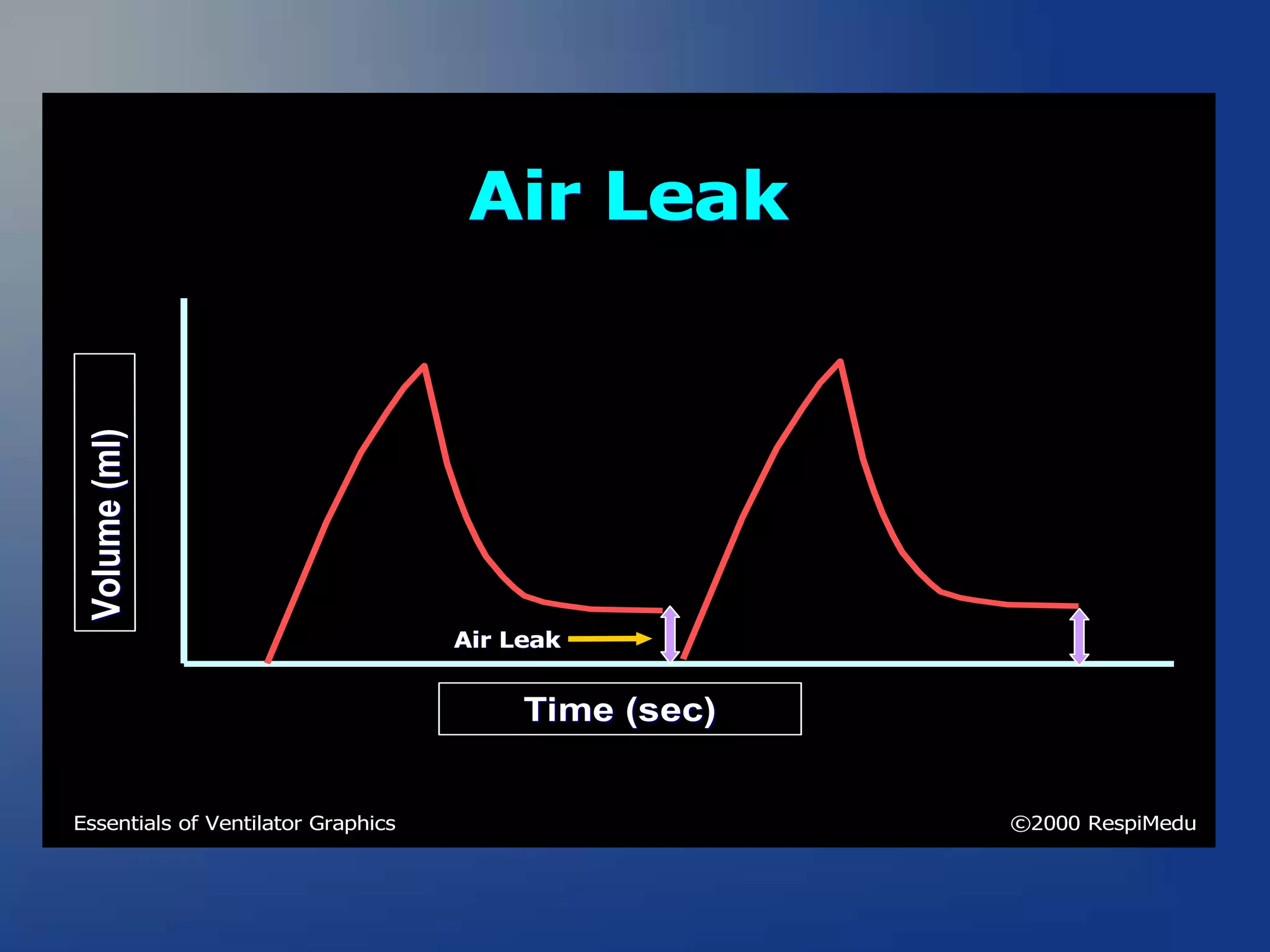 Air Leak

Volume (ml)

Air Leak

Time (sec)

Essentials of Ventilator Graphics

©2000 RespiMedu